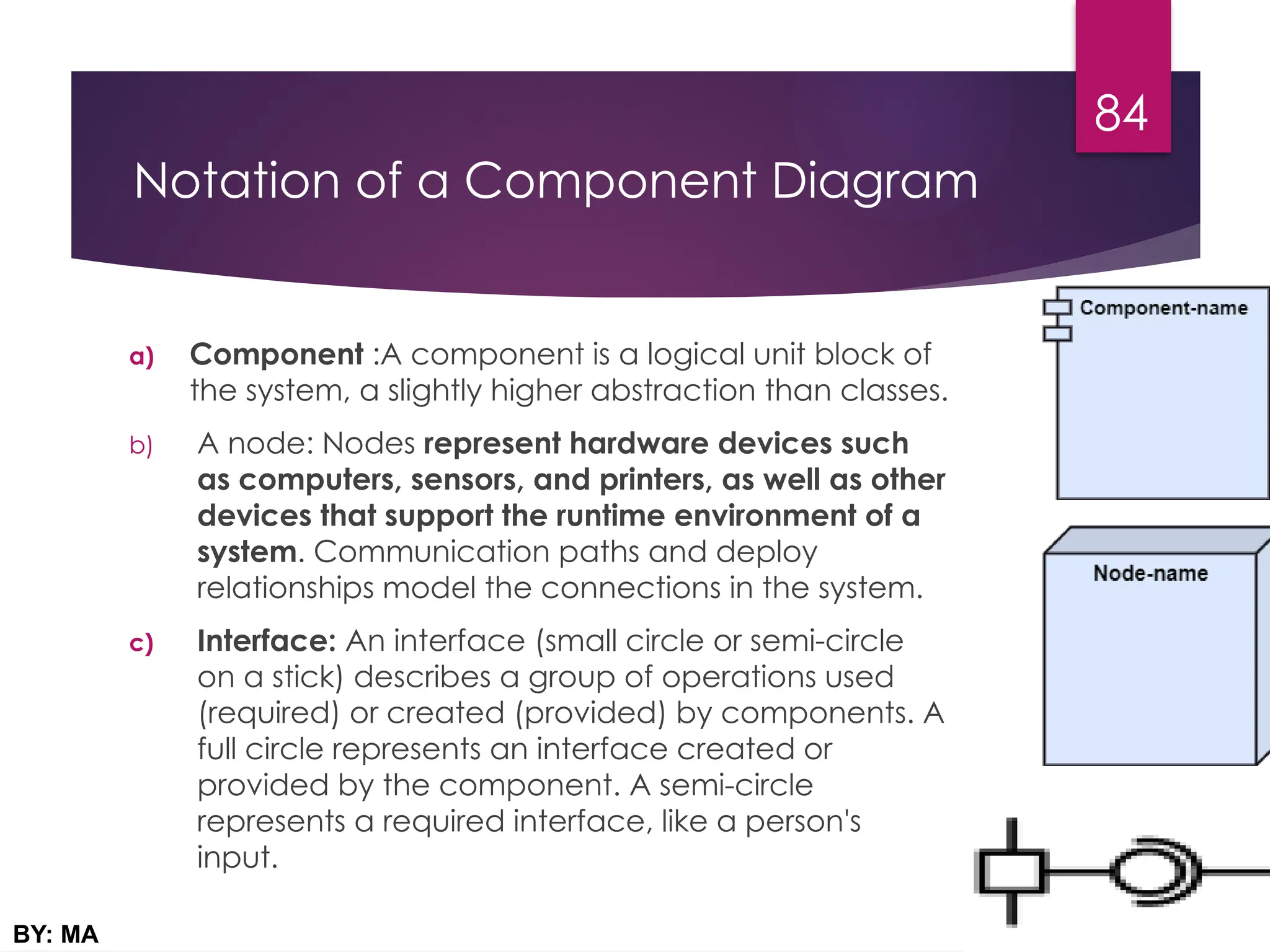 84

Notation of a Component Diagram

a) Component :A component is a logical unit block of the system, a slightly higher abstraction than classes.

b) A node: Nodes represent hardware devices such as computers, sensors, and printers, as well as other devices that support the runtime environment of a system. Communication paths and deploy relationships model the connections in the system.

c) Interface: An interface (small circle or semi-circle on a stick) describes a group of operations used (required) or created (provided) by components. A full circle represents an interface created or provided by the component. A semi-circle represents a required interface, like a person's input.

Component-name

Node-name

BY: MA